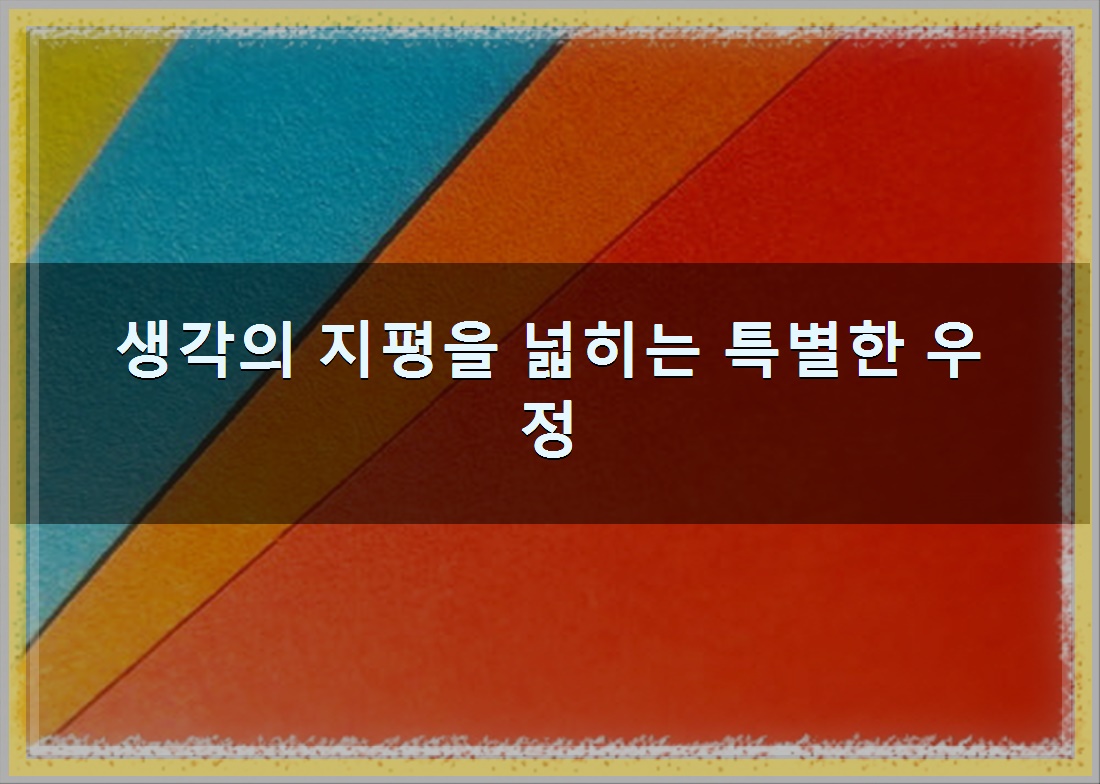 생각의 지평을 넓히는 특별한 우정